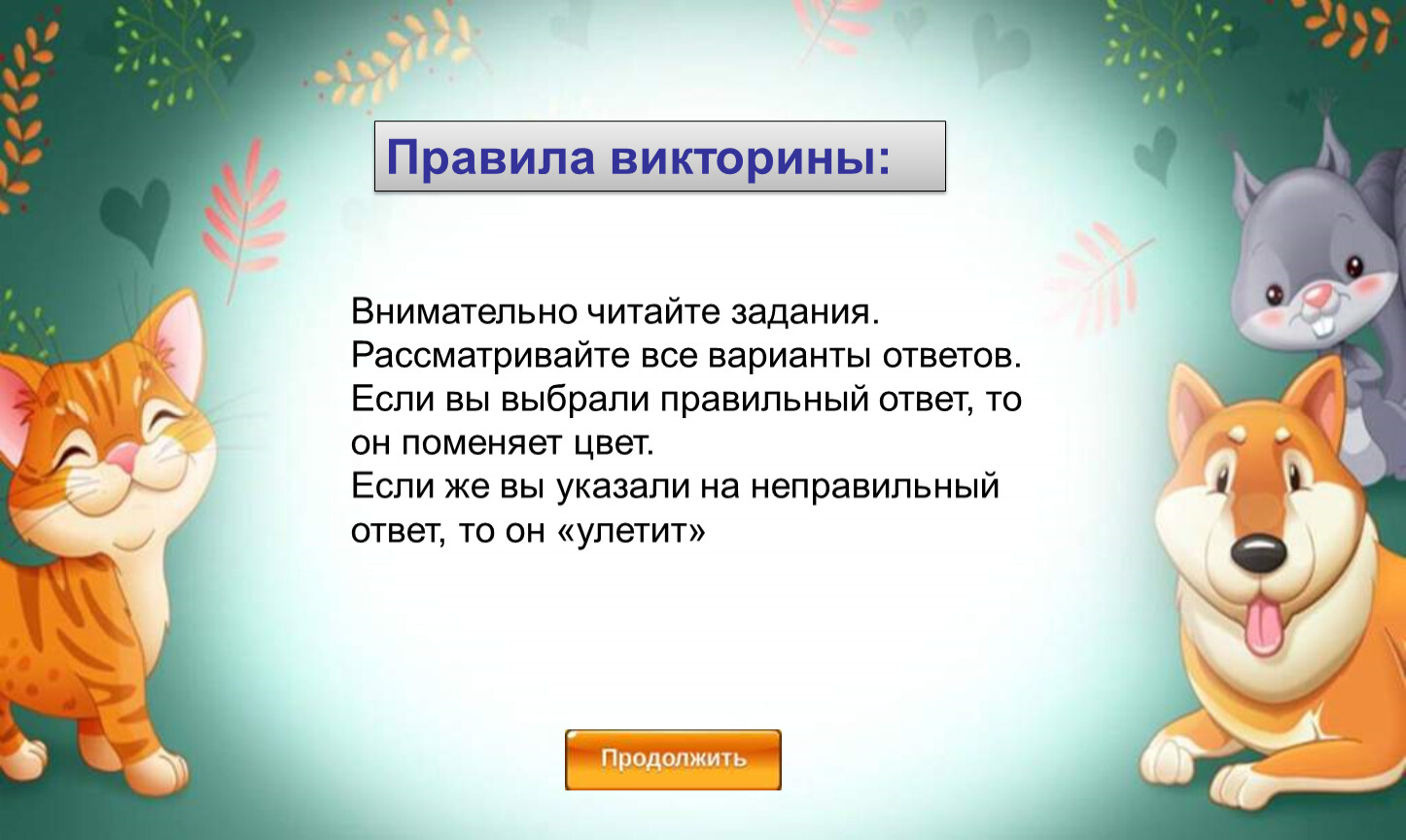 Правила викторины:

Внимательно читайте задания.
Рассматривайте все варианты ответов.
Если вы выбрали правильный ответ, то он поменяет цвет.
Если же вы указали на неправильный ответ, то он «улетит»

Продолжить